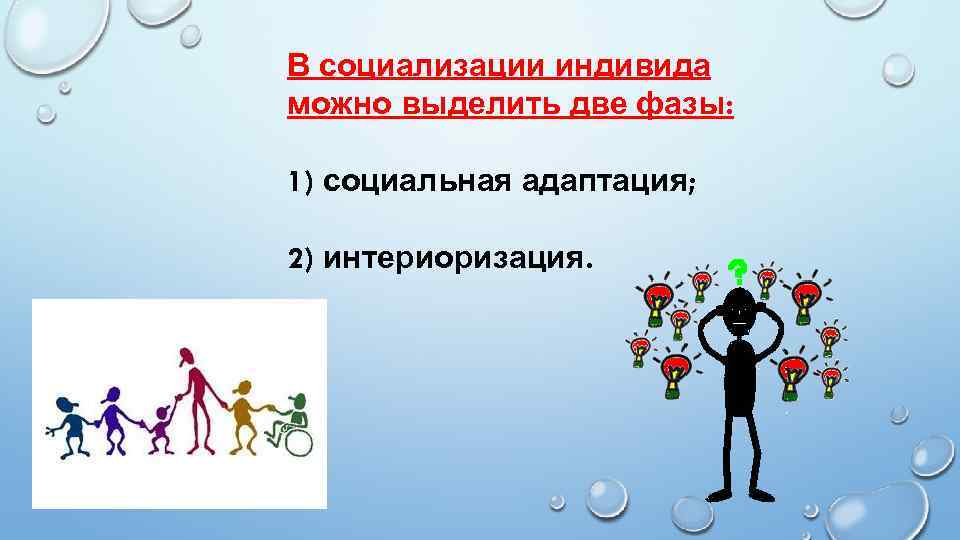 В социализации индивида можно выделить две фазы:

1) социальная адаптация;

2) интериоризация.

?